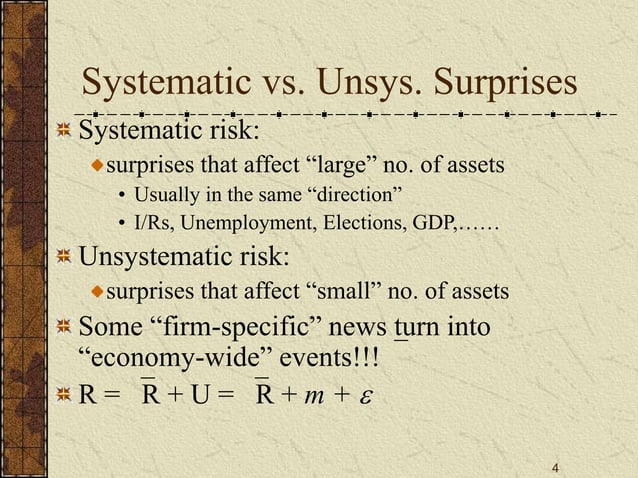 Systematic vs. Unsys. Surprises

Systematic risk:

surprises that affect “large” no. of assets

• Usually in the same “direction”

• I/Rs, Unemployment, Elections, GDP,……

Unsystematic risk:

surprises that affect “small” no. of assets

Some “firm-specific” news turn into “economy-wide” events!!!

$R = \bar{R} + U = \bar{R} + m + \varepsilon$

4